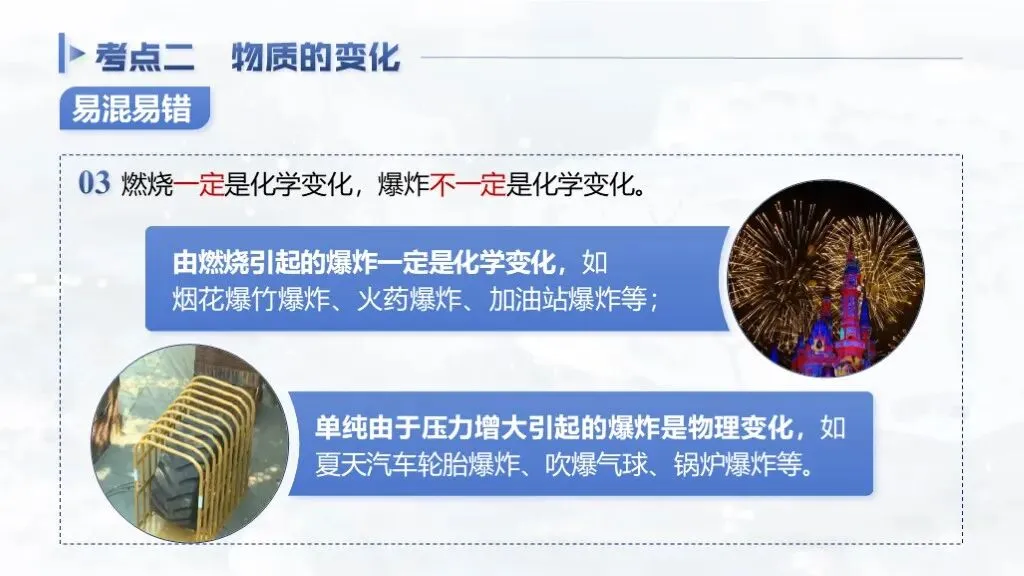 考点二　物质的变化

易混易错

03 燃烧一定是化学变化，爆炸不一定是化学变化。

由燃烧引起的爆炸一定是化学变化，如烟花爆竹爆炸、火药爆炸、加油站爆炸等；

单纯由于压力增大引起的爆炸是物理变化，如夏天汽车轮胎爆炸、吹爆气球、锅炉爆炸等。